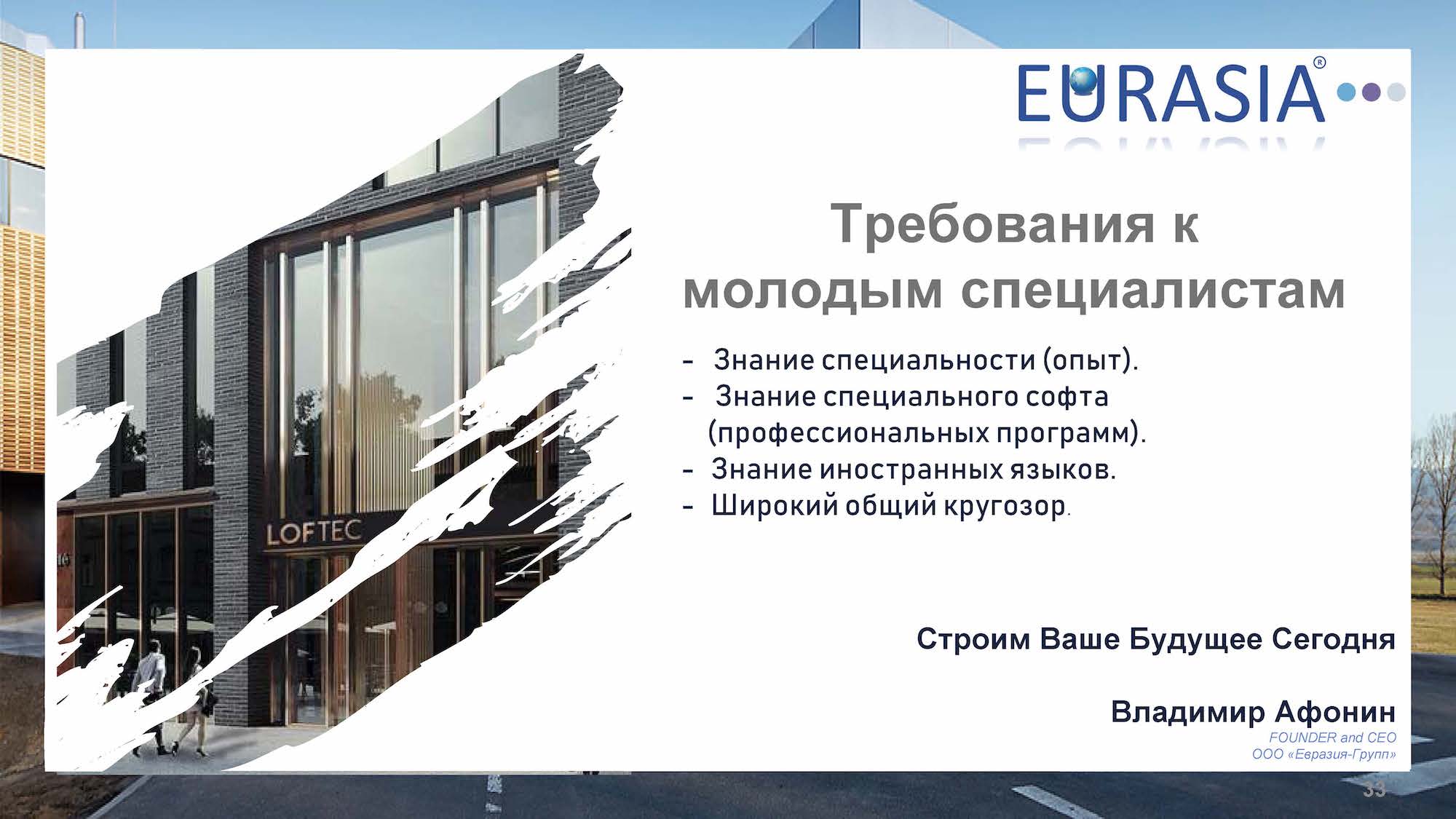 EURASIA®

LOFTEC

Требования к молодым специалистам

- Знание специальности (опыт).
- Знание специального софта (профессиональных программ).
- Знание иностранных языков.
- Широкий общий кругозор.

Строим Ваше Будущее Сегодня

Владимир Афонин
FOUNDER and CEO
ООО «Евразия-Групп»

33